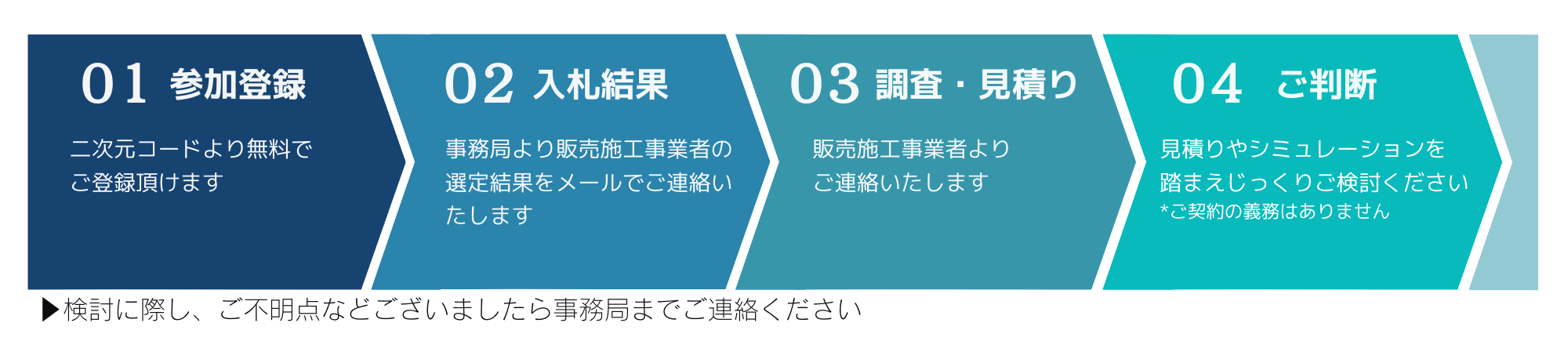 01 参加登録

二次元コードより無料でご登録頂けます

02 入札結果

事務局より販売施工事業者の選定結果をメールでご連絡いたします

03 調査・見積り

販売施工事業者よりご連絡いたします

04 ご判断

見積りやシミュレーションを踏まえじっくりご検討ください
*ご契約の義務はありません

▶検討に際し、ご不明点などございましたら事務局までご連絡ください